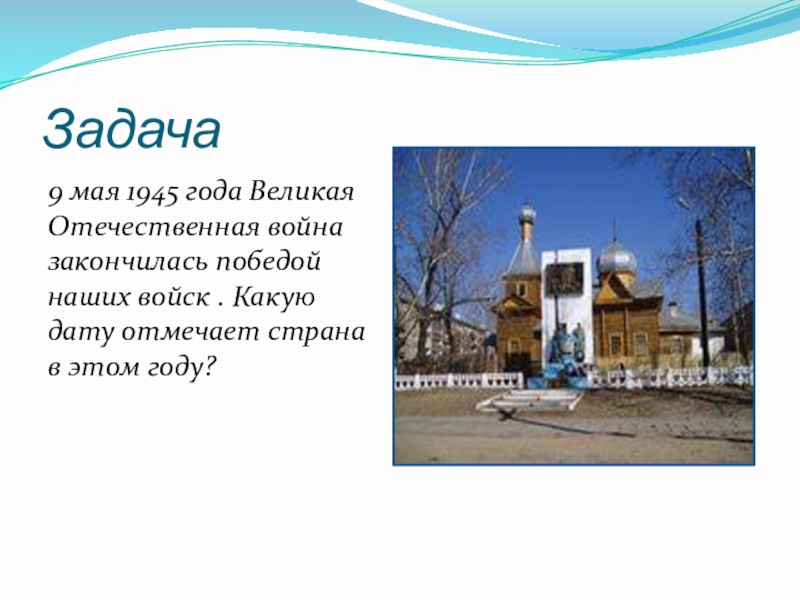 Задача

9 мая 1945 года Великая Отечественная война закончилась победой наших войск . Какую дату отмечает страна в этом году?